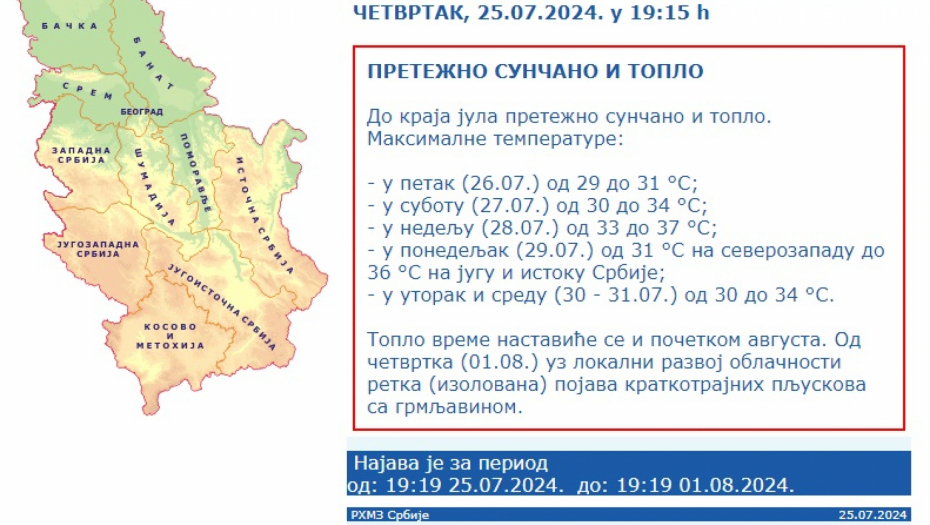 БАЧКА
БАНАТ
СРЕМ
БЕОГРАД
ЗАПАДНА СРБИЈА
ШУМАДИЈА
ПОМОРАВЉЕ
ИСТОЧНА СРБИЈА
ЈУГОЗАПАДНА СРБИЈА
ЈУГОИСТОЧНА СРБИЈА
КОСОВО И МЕТОХИЈА

ЧЕТВРТАК, 25.07.2024. у 19:15 h

ПРЕТЕЖНО СУНЧАНО И ТОПЛО

До краја јула претежно сунчано и топло. Максималне температуре:

- у петак (26.07.) од 29 до 31 °C;
- у суботу (27.07.) од 30 до 34 °C;
- у недељу (28.07.) од 33 до 37 °C;
- у понедељак (29.07.) од 31 °C на северозападу до 36 °C на југу и истоку Србије;
- у уторак и среду (30 - 31.07.) од 30 до 34 °C.

Топло време наставиће се и почетком августа. Од четвртка (01.08.) уз локални развој облачности ретка (изолована) појава краткотрајних пљускова са грмљавином.

Најава је за период
од: 19:19 25.07.2024. до: 19:19 01.08.2024.

РХМЗ Србије
25.07.2024